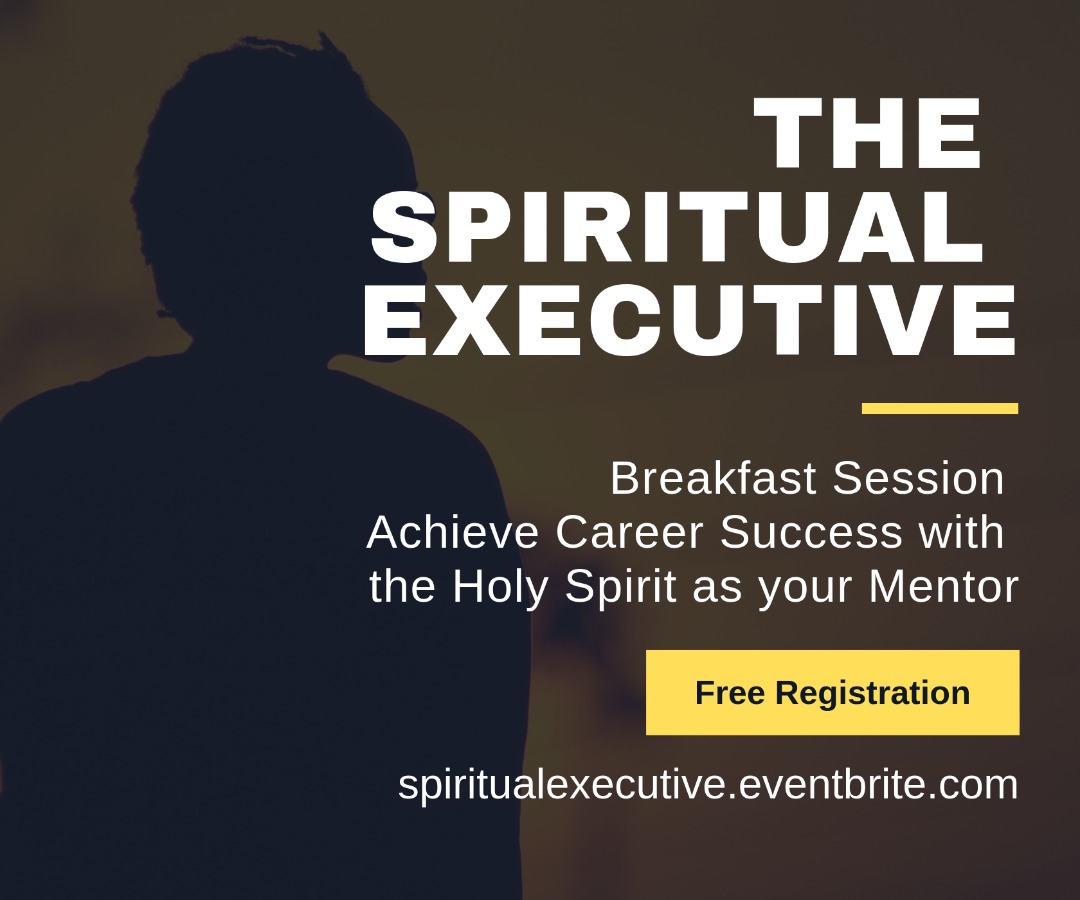 THE SPIRITUAL EXECUTIVE

Breakfast Session
Achieve Career Success with the Holy Spirit as your Mentor

Free Registration

spiritualexecutive.eventbrite.com